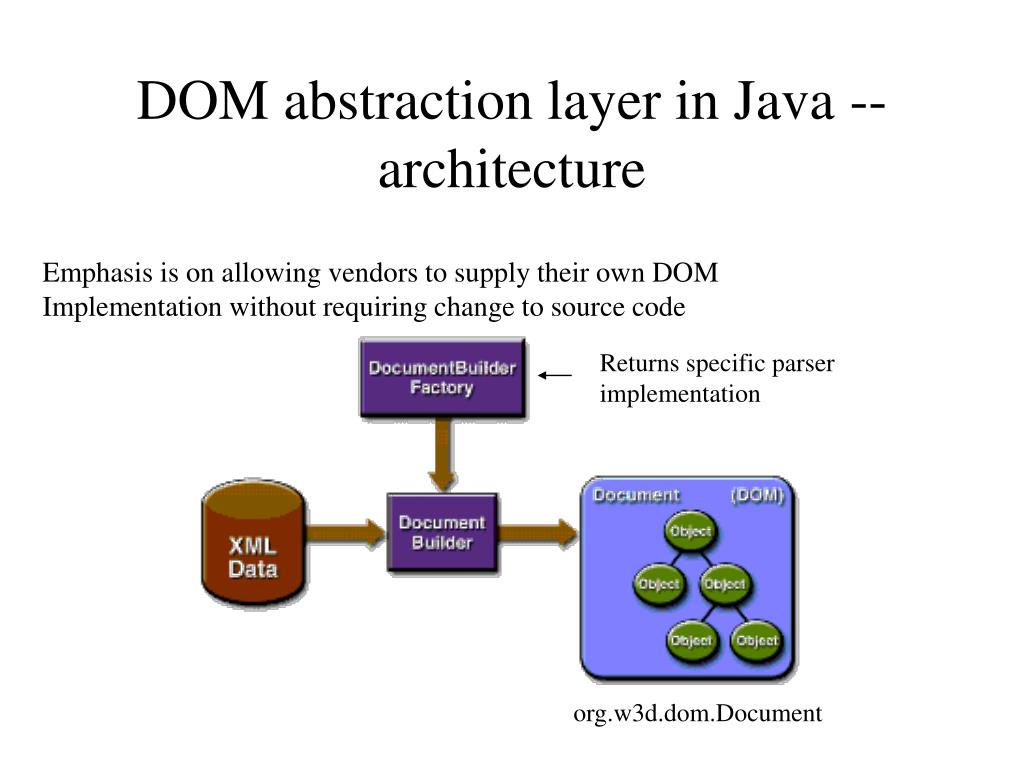 DOM abstraction layer in Java -- architecture

Emphasis is on allowing vendors to supply their own DOM Implementation without requiring change to source code

DocumentBuilder Factory

Returns specific parser implementation

XML Data

Document Builder

Document (DOM)

Object

Object

Object

Object

Object

org.w3d.dom.Document